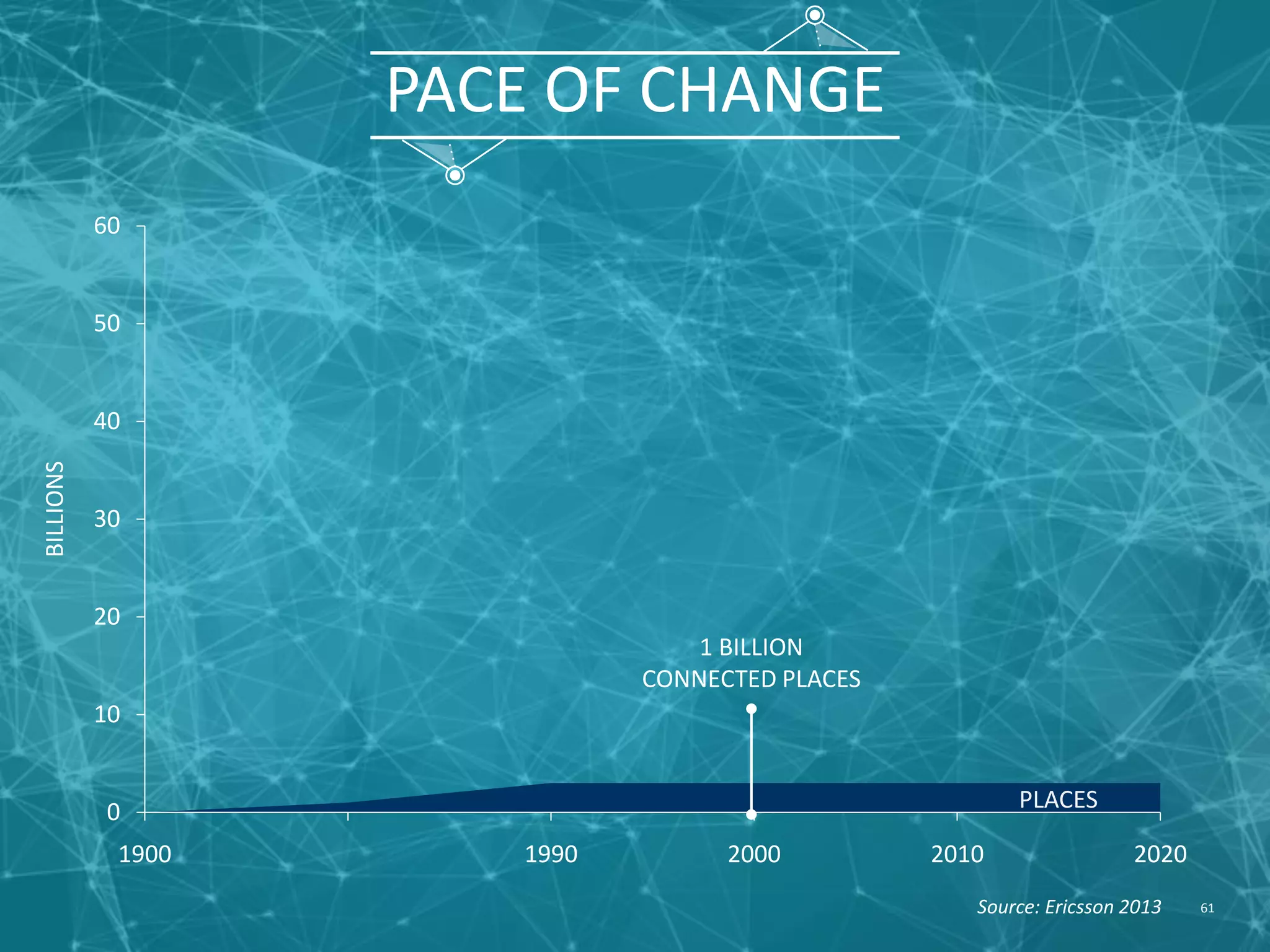 PACE OF CHANGE

BILLIONS

60
50
40
30
20
10
0

1 BILLION
CONNECTED PLACES

PLACES

1900
1990
2000
2010
2020

Source: Ericsson 2013

61